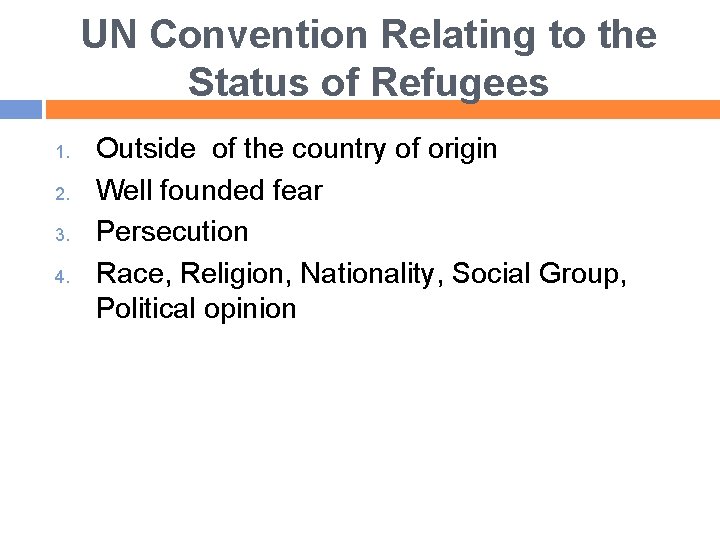 UN Convention Relating to the Status of Refugees

1. Outside of the country of origin
2. Well founded fear
3. Persecution
4. Race, Religion, Nationality, Social Group, Political opinion